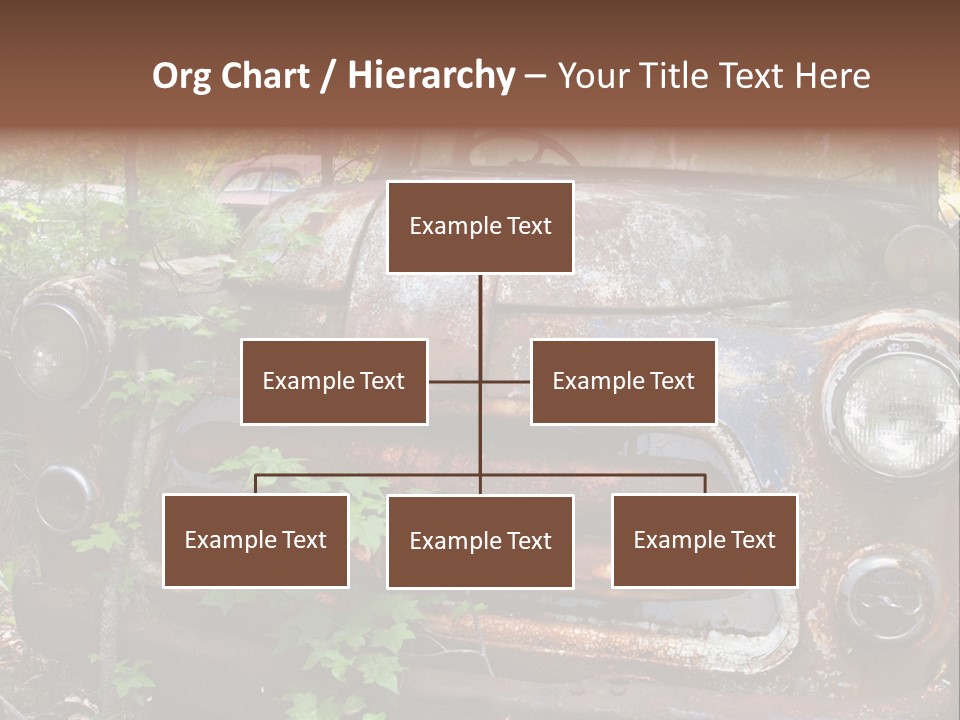 Org Chart / Hierarchy – Your Title Text Here

Example Text

Example Text

Example Text

Example Text

Example Text

Example Text